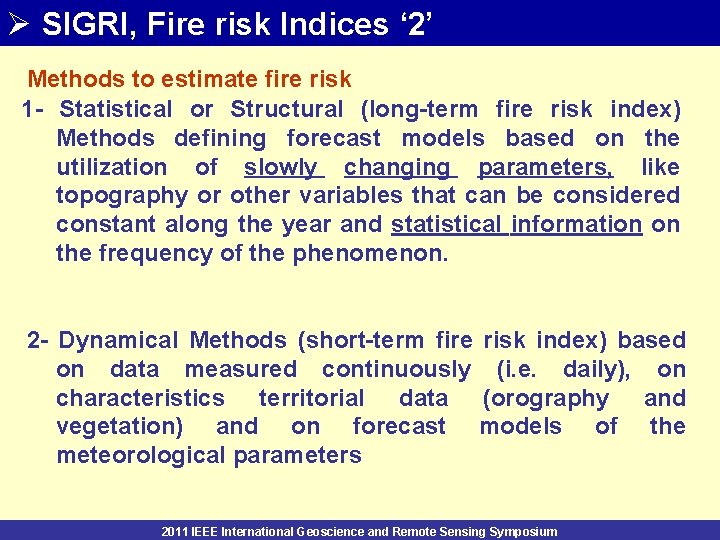 ➢ SIGRI, Fire risk Indices ‘2’

Methods to estimate fire risk

1- Statistical or Structural (long-term fire risk index) Methods defining forecast models based on the utilization of slowly changing parameters, like topography or other variables that can be considered constant along the year and statistical information on the frequency of the phenomenon.

2- Dynamical Methods (short-term fire risk index) based on data measured continuously (i.e. daily), on characteristics territorial data (orography and vegetation) and on forecast models of the meteorological parameters

2011 IEEE International Geoscience and Remote Sensing Symposium